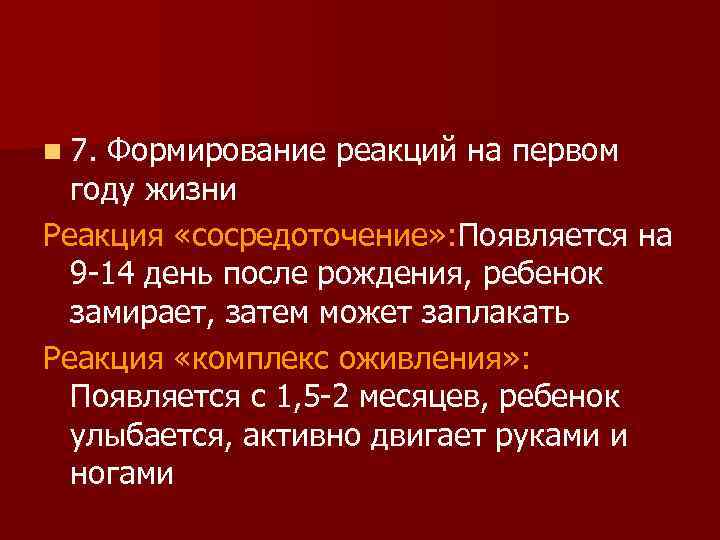 7. Формирование реакций на первом году жизни

Реакция «сосредоточение»:Появляется на 9-14 день после рождения, ребенок замирает, затем может заплакать

Реакция «комплекс оживления»: Появляется с 1,5-2 месяцев, ребенок улыбается, активно двигает руками и ногами